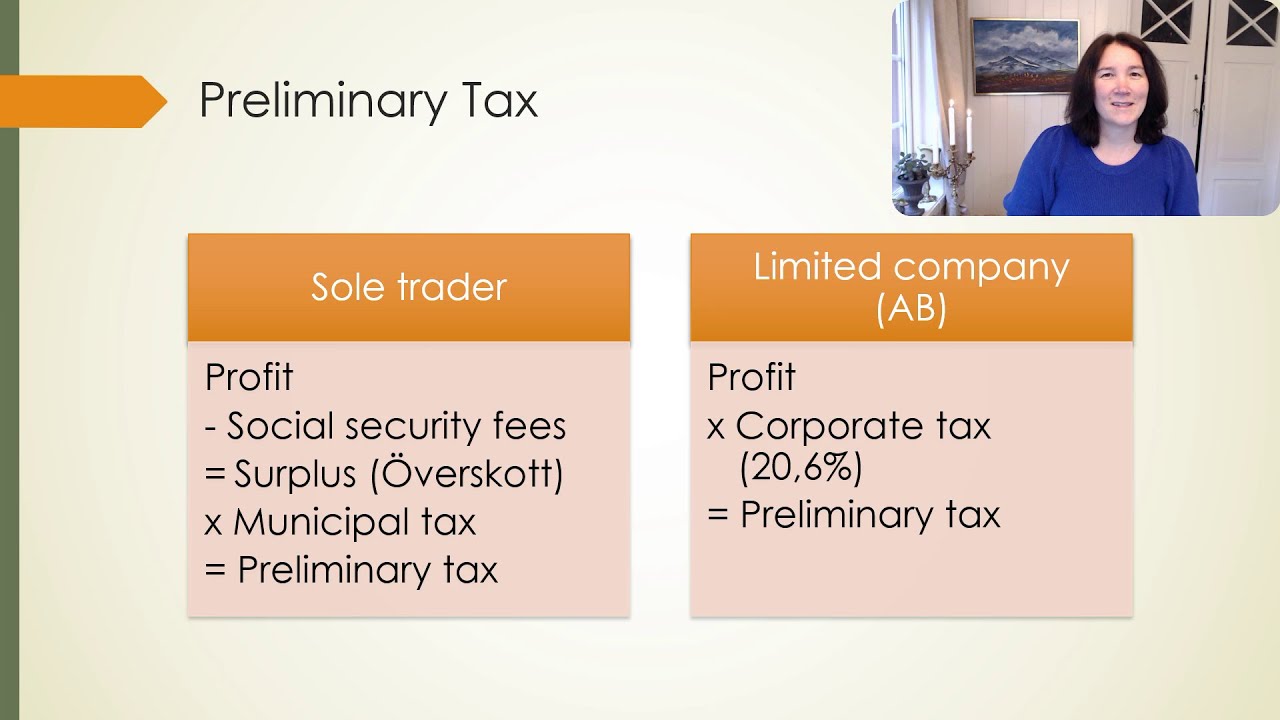 Preliminary Tax

Sole trader

Profit
- Social security fees
= Surplus (Överskott)
x Municipal tax
= Preliminary tax

Limited company (AB)

Profit
x Corporate tax (20,6%)
= Preliminary tax